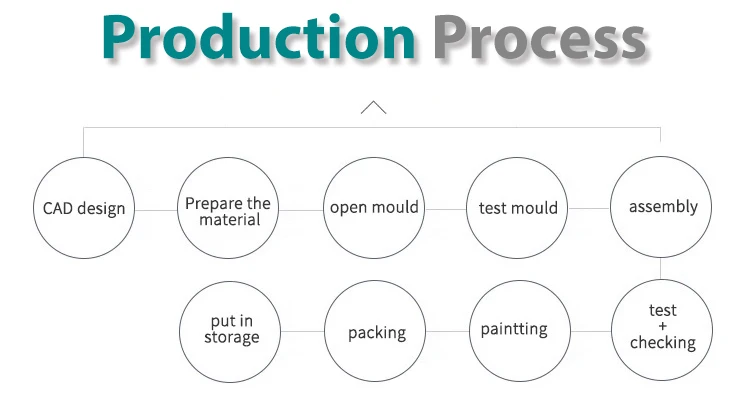 Production Process

CAD design

Prepare the material

open mould

test mould

assembly

test + checking

paintting

packing

put in storage